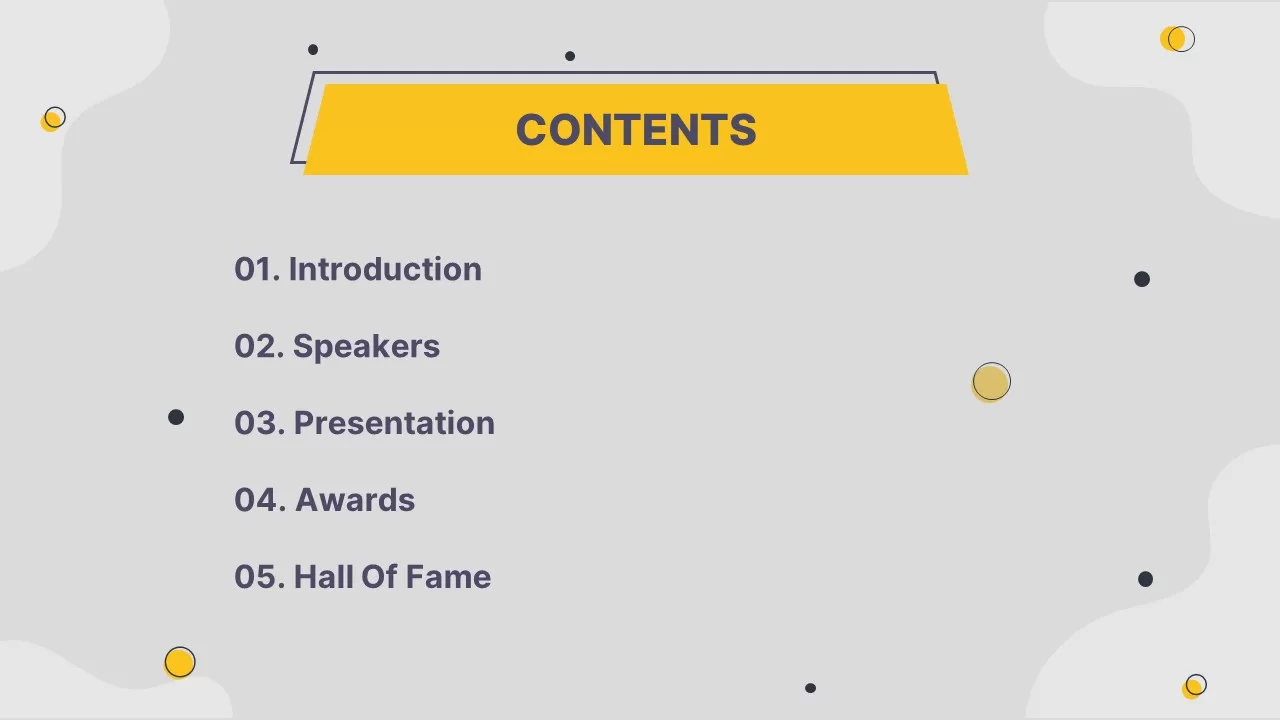 CONTENTS

01. Introduction

02. Speakers

03. Presentation

04. Awards

05. Hall Of Fame